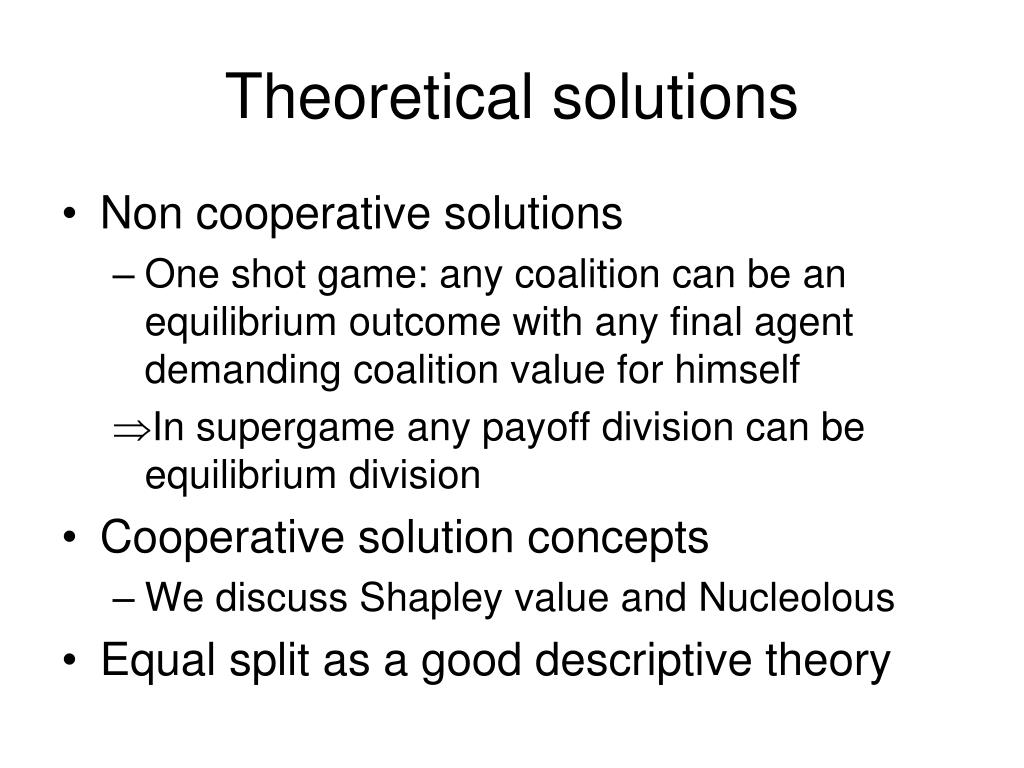 Theoretical solutions

• Non cooperative solutions
– One shot game: any coalition can be an equilibrium outcome with any final agent demanding coalition value for himself
$\Rightarrow$In supergame any payoff division can be equilibrium division
• Cooperative solution concepts
– We discuss Shapley value and Nucleolous
• Equal split as a good descriptive theory